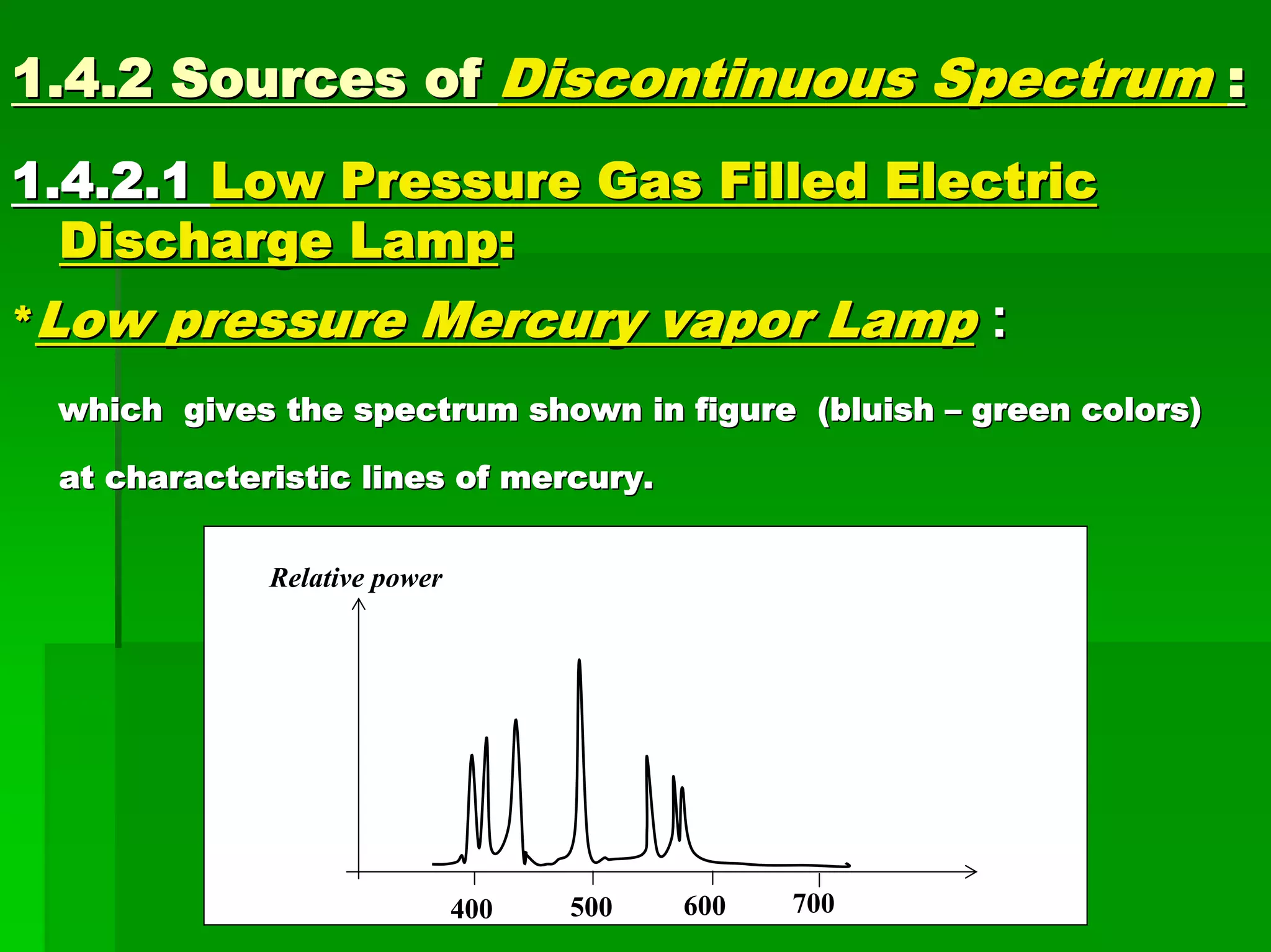 1.4.2 Sources of Discontinuous Spectrum :

1.4.2.1 Low Pressure Gas Filled Electric Discharge Lamp:

* Low pressure Mercury vapor Lamp :

which gives the spectrum shown in figure (bluish – green colors) at characteristic lines of mercury.

Relative power

400 500 600 700